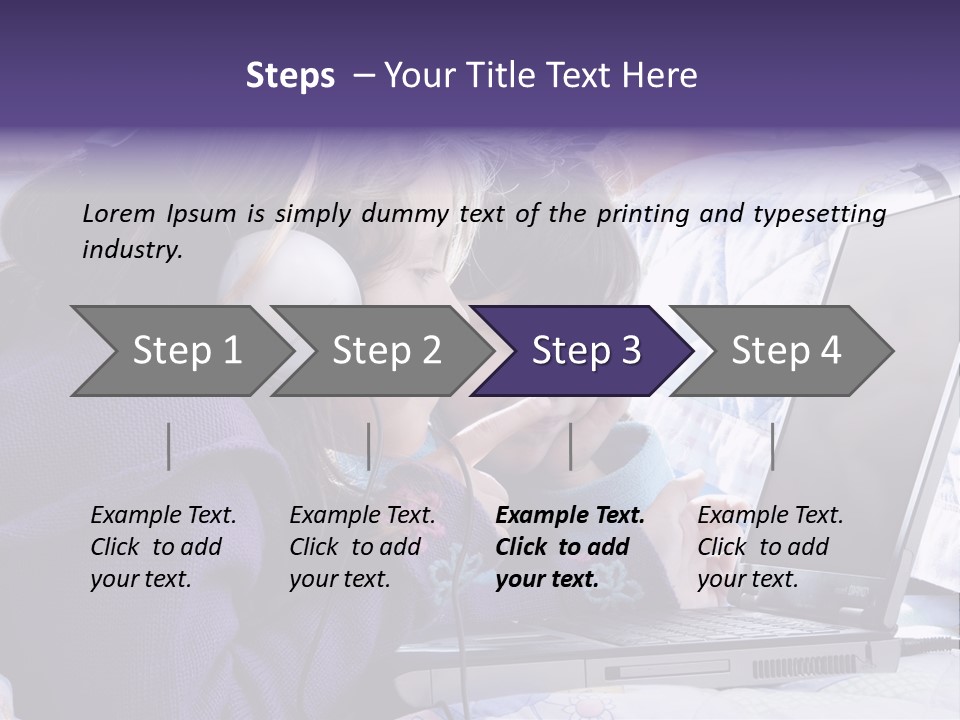 Steps – Your Title Text Here

Lorem Ipsum is simply dummy text of the printing and typesetting industry.

Step 1

Step 2

Step 3

Step 4

Example Text. Click to add your text.

Example Text. Click to add your text.

Example Text. Click to add your text.

Example Text. Click to add your text.